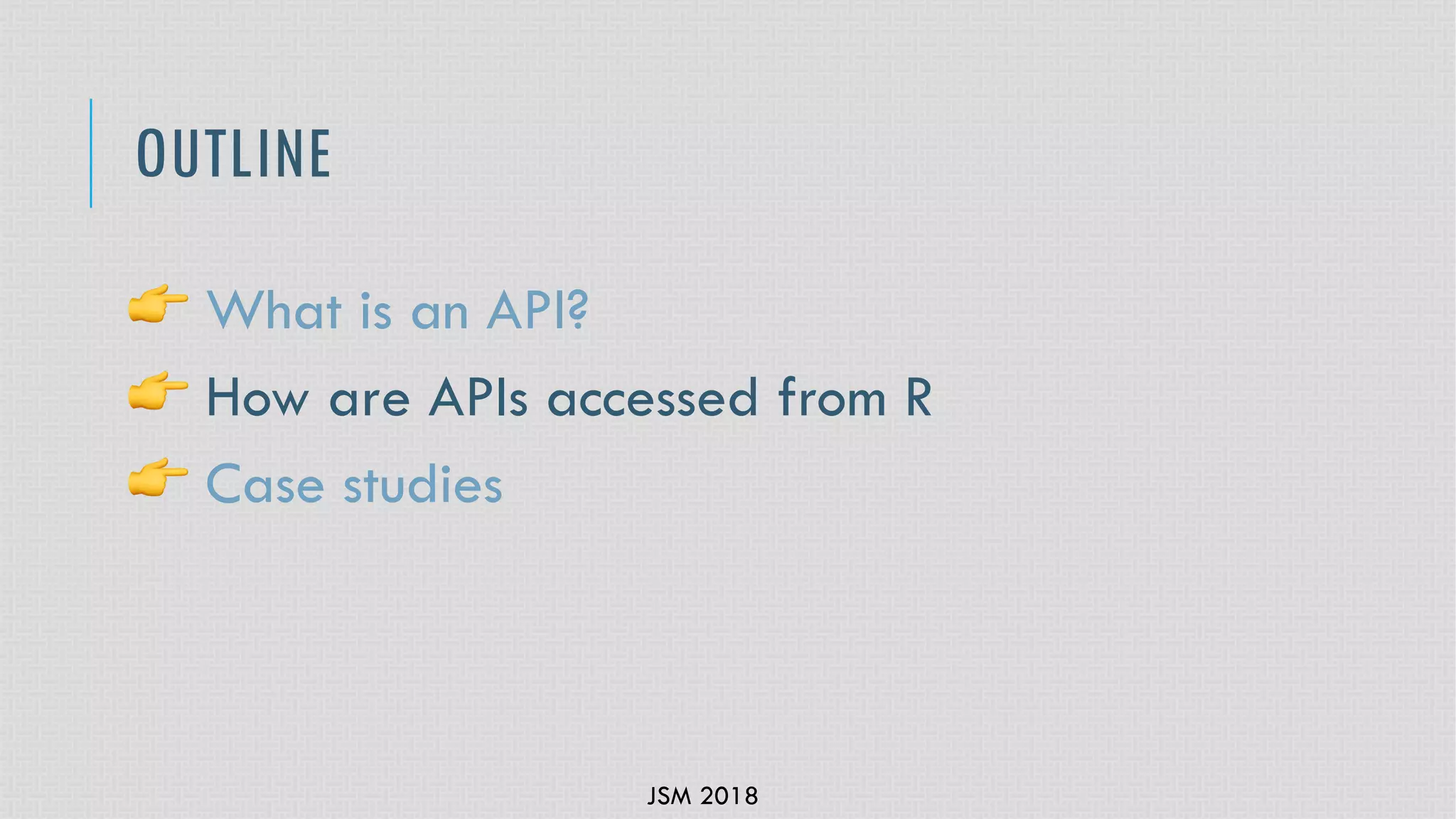 OUTLINE

👉 What is an API?

👉 How are APIs accessed from R

👉 Case studies

JSM 2018